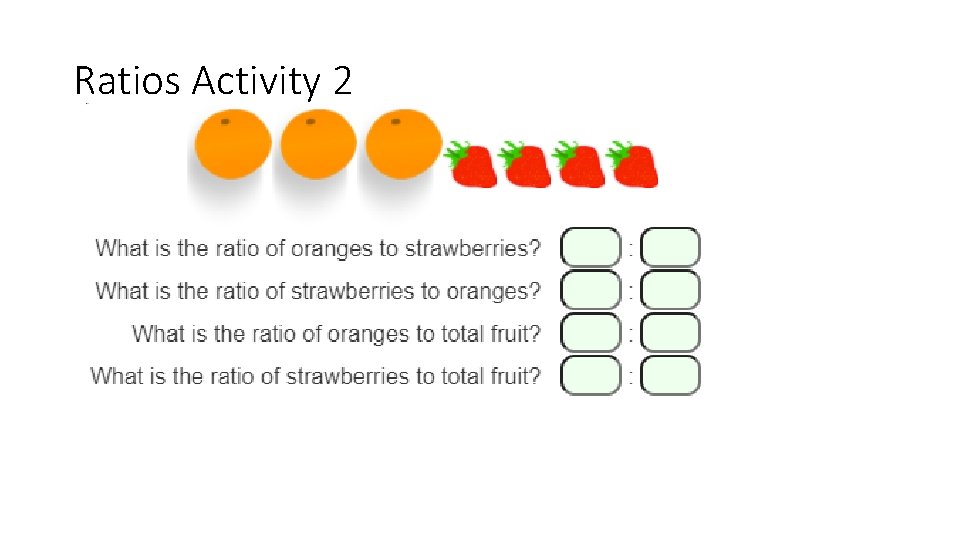 Ratios Activity 2

What is the ratio of oranges to strawberries? :

What is the ratio of strawberries to oranges? :

What is the ratio of oranges to total fruit? :

What is the ratio of strawberries to total fruit? :